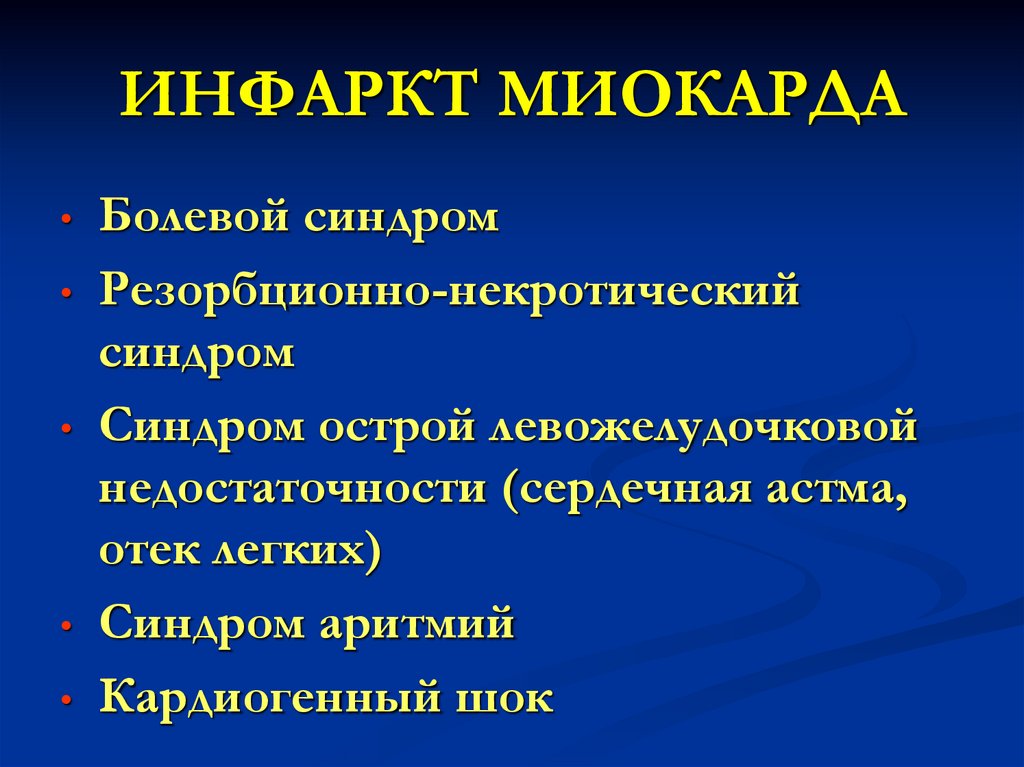 ИНФАРКТ МИОКАРДА

• Болевой синдром
• Резорбционно-некротический синдром
• Синдром острой левожелудочковой недостаточности (сердечная астма, отек легких)
• Синдром аритмий
• Кардиогенный шок